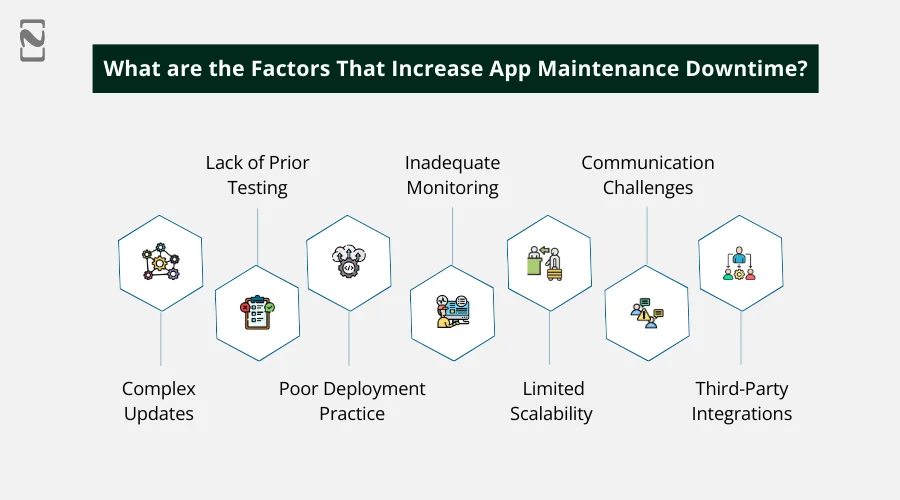 What are the Factors That Increase App Maintenance Downtime?

Lack of Prior Testing

Inadequate Monitoring

Communication Challenges

Complex Updates

Poor Deployment Practice

Limited Scalability

Third-Party Integrations